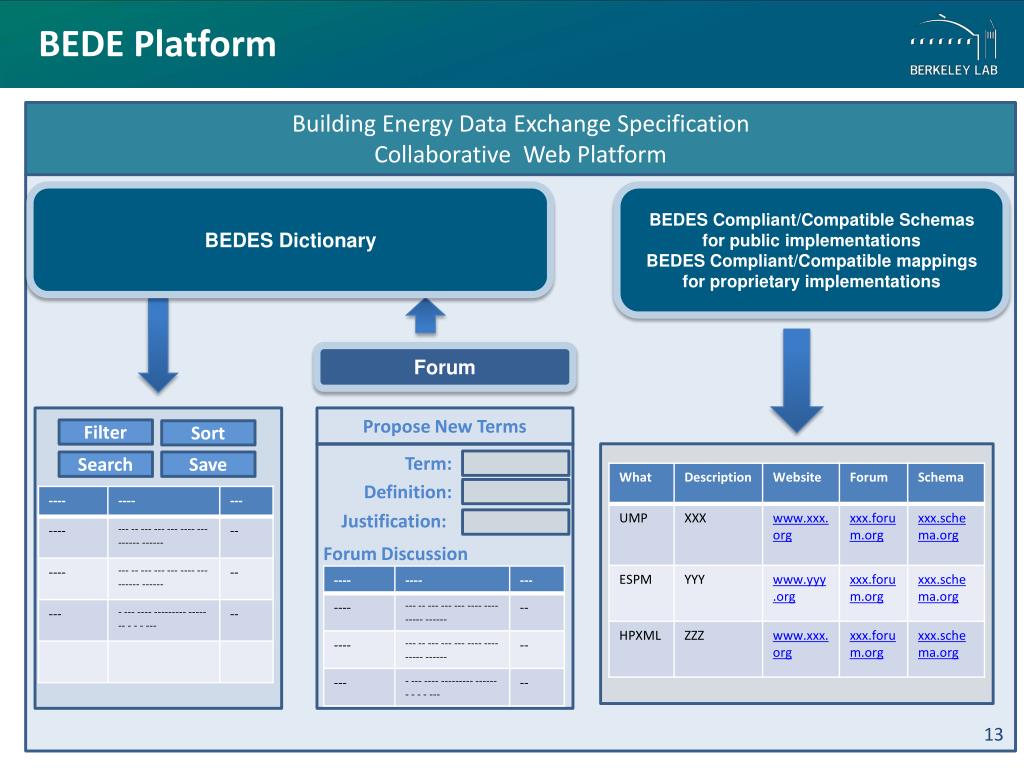 BEDE Platform

BERKELEY LAB

Building Energy Data Exchange Specification
Collaborative Web Platform

BEDES Dictionary

BEDES Compliant/Compatible Schemas for public implementations
BEDES Compliant/Compatible mappings for proprietary implementations

Forum

Filter Sort
Search Save

| ---- | ---- | --- |
|---|---|---|
| ---- | --- -- --- --- --- ---- --- ------ ------ | -- |
| ---- | --- -- --- --- --- ---- --- ------ ------ | -- |
| --- | - --- ---- --------- ----- -- - - - --- | -- |
| | | |

Propose New Terms
Term:
Definition:
Justification:
Forum Discussion

| ---- | ---- | --- |
|---|---|---|
| ---- | --- -- --- --- --- ---- ---- ----- ------ | -- |
| ---- | --- -- --- --- --- ---- ---- ----- ------ | -- |
| --- | - --- ---- --------- ------ - - - - --- | -- |

| What | Description | Website | Forum | Schema |
|---|---|---|---|---|
| UMP | XXX | www.xxx.org | xxx.forum.org | xxx.schema.org |
| ESPM | YYY | www.yyy.org | xxx.forum.org | xxx.schema.org |
| HPXML | ZZZ | www.xxx.org | xxx.forum.org | xxx.schema.org |

13